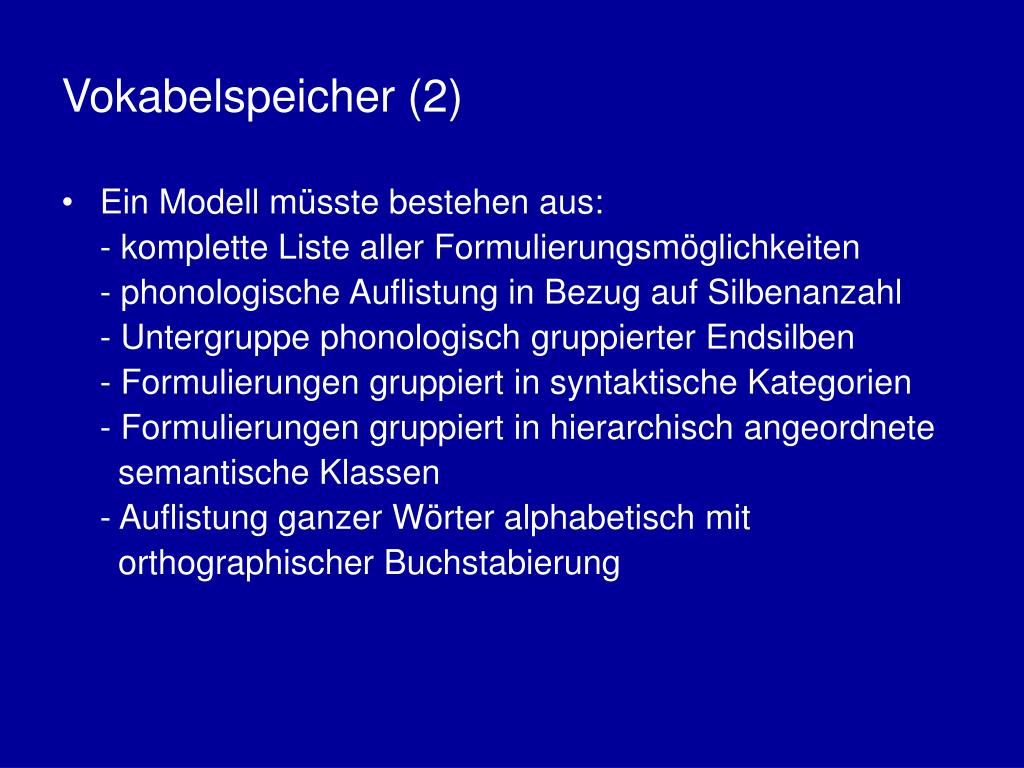 Vokabelspeicher (2)

• Ein Modell müsste bestehen aus:
- komplette Liste aller Formulierungsmöglichkeiten
- phonologische Auflistung in Bezug auf Silbenanzahl
- Untergruppe phonologisch gruppierter Endsilben
- Formulierungen gruppiert in syntaktische Kategorien
- Formulierungen gruppiert in hierarchisch angeordnete semantische Klassen
- Auflistung ganzer Wörter alphabetisch mit orthographischer Buchstabierung